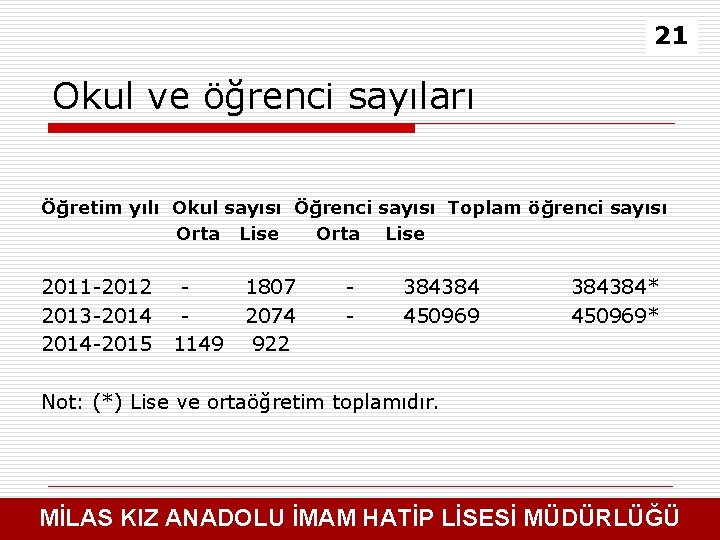 21

Okul ve öğrenci sayıları

| Öğretim yılı | Okul sayısı Orta | Okul sayısı Lise | Öğrenci sayısı Orta | Öğrenci sayısı Lise | Toplam öğrenci sayısı |
|---|---|---|---|---|---|
| 2011-2012 | - | 1807 | - | 384384 | 384384* |
| 2013-2014 | - | 2074 | - | 450969 | 450969* |
| 2014-2015 | 1149 | 922 | | | |

Not: (*) Lise ve ortaöğretim toplamıdır.

MİLAS KIZ ANADOLU İMAM HATİP LİSESİ MÜDÜRLÜĞÜ